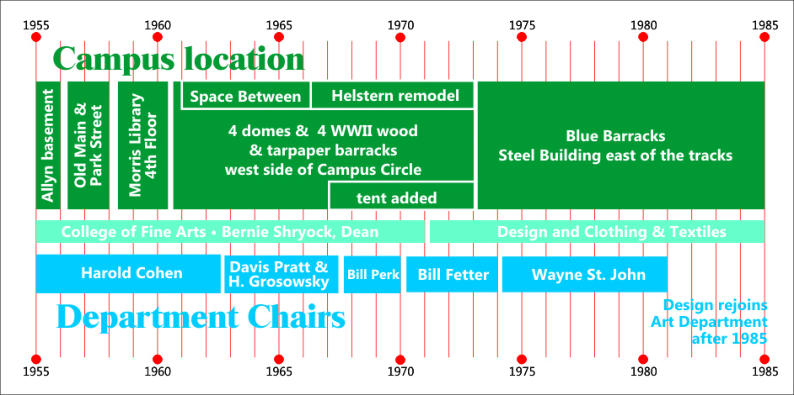 1955 1960 1965 1970 1975 1980 1985

Campus location

Allyn basement

Old Main & Park Street

Morris Library 4th Floor

Space Between

Helstern remodel

4 domes & 4 WWII wood & tarpaper barracks west side of Campus Circle

tent added

Blue Barracks Steel Building east of the tracks

College of Fine Arts • Bernie Shryock, Dean

Design and Clothing & Textiles

Harold Cohen

Davis Pratt & H. Grosowsky

Bill Perk

Bill Fetter

Wayne St. John

Department Chairs

Design rejoins Art Department after 1985

1955 1960 1965 1970 1975 1980 1985